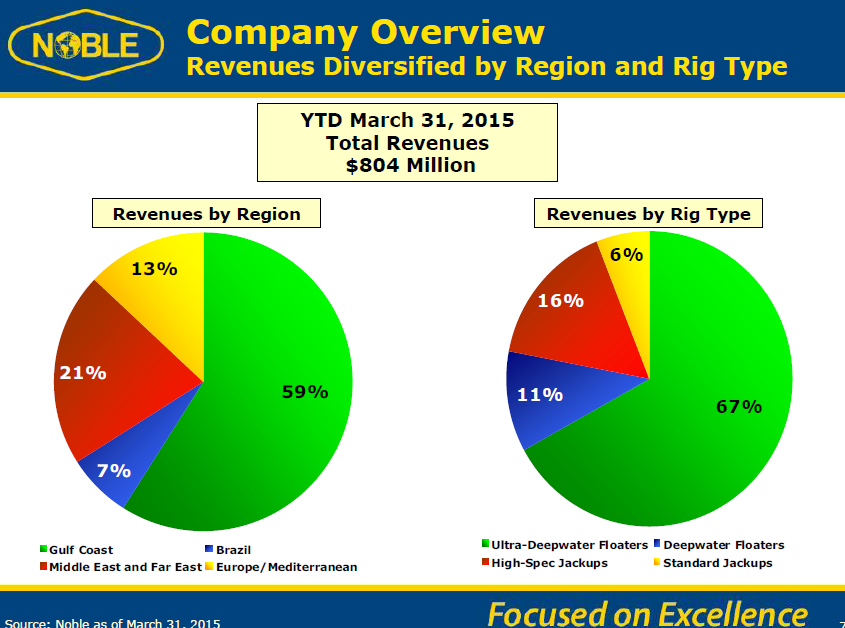 NOBLE

Company Overview
Revenues Diversified by Region and Rig Type

YTD March 31, 2015
Total Revenues
$804 Million

Revenues by Region

13%
21%
59%
7%

Gulf Coast
Brazil
Middle East and Far East
Europe/Mediterranean

Revenues by Rig Type

6%
16%
11%
67%

Ultra-Deepwater Floaters
Deepwater Floaters
High-Spec Jackups
Standard Jackups

Source: Noble as of March 31, 2015

Focused on Excellence

7